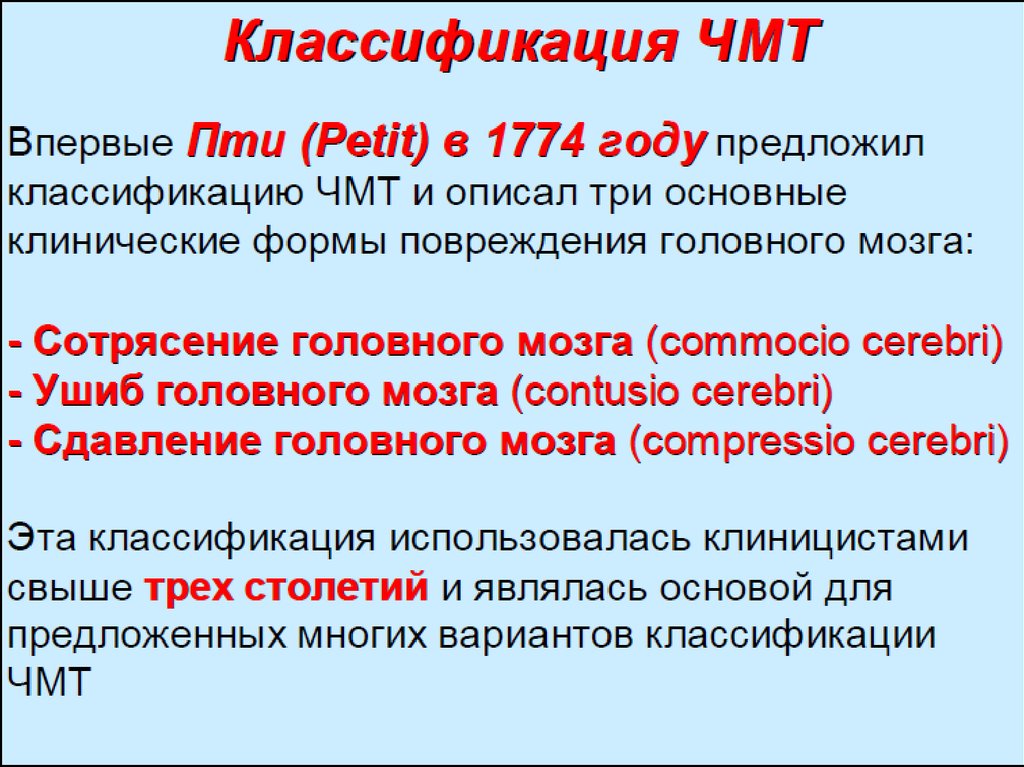 Классификация ЧМТ

Впервые Пти (Petit) в 1774 году предложил классификацию ЧМТ и описал три основные клинические формы повреждения головного мозга:

- Сотрясение головного мозга (commocio cerebri)
- Ушиб головного мозга (contusio cerebri)
- Сдавление головного мозга (compressio cerebri)

Эта классификация использовалась клиницистами свыше трех столетий и являлась основой для предложенных многих вариантов классификации ЧМТ